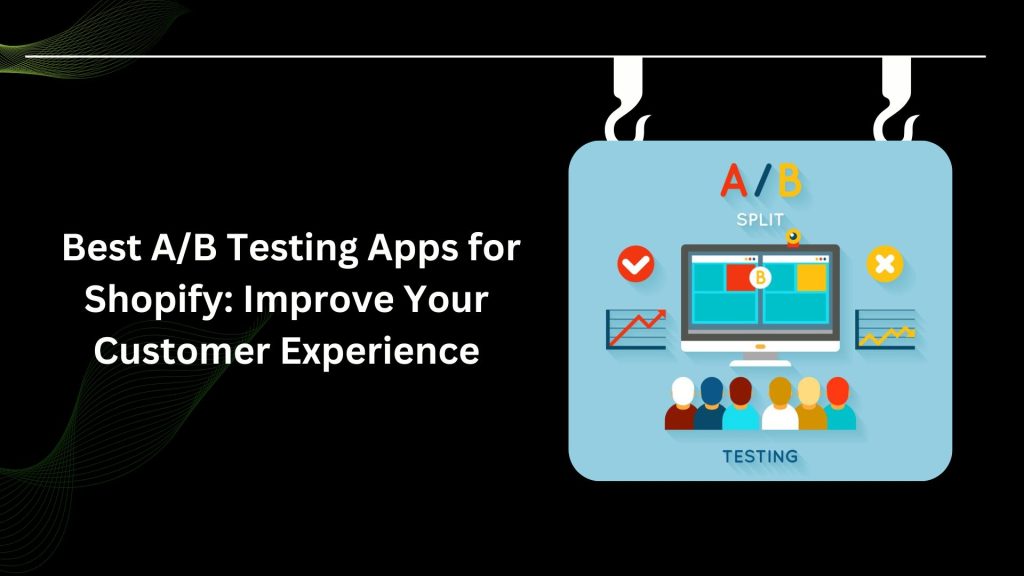 Best A/B Testing Apps for Shopify: Improve Your Customer Experience

A/B

SPLIT

B

TESTING